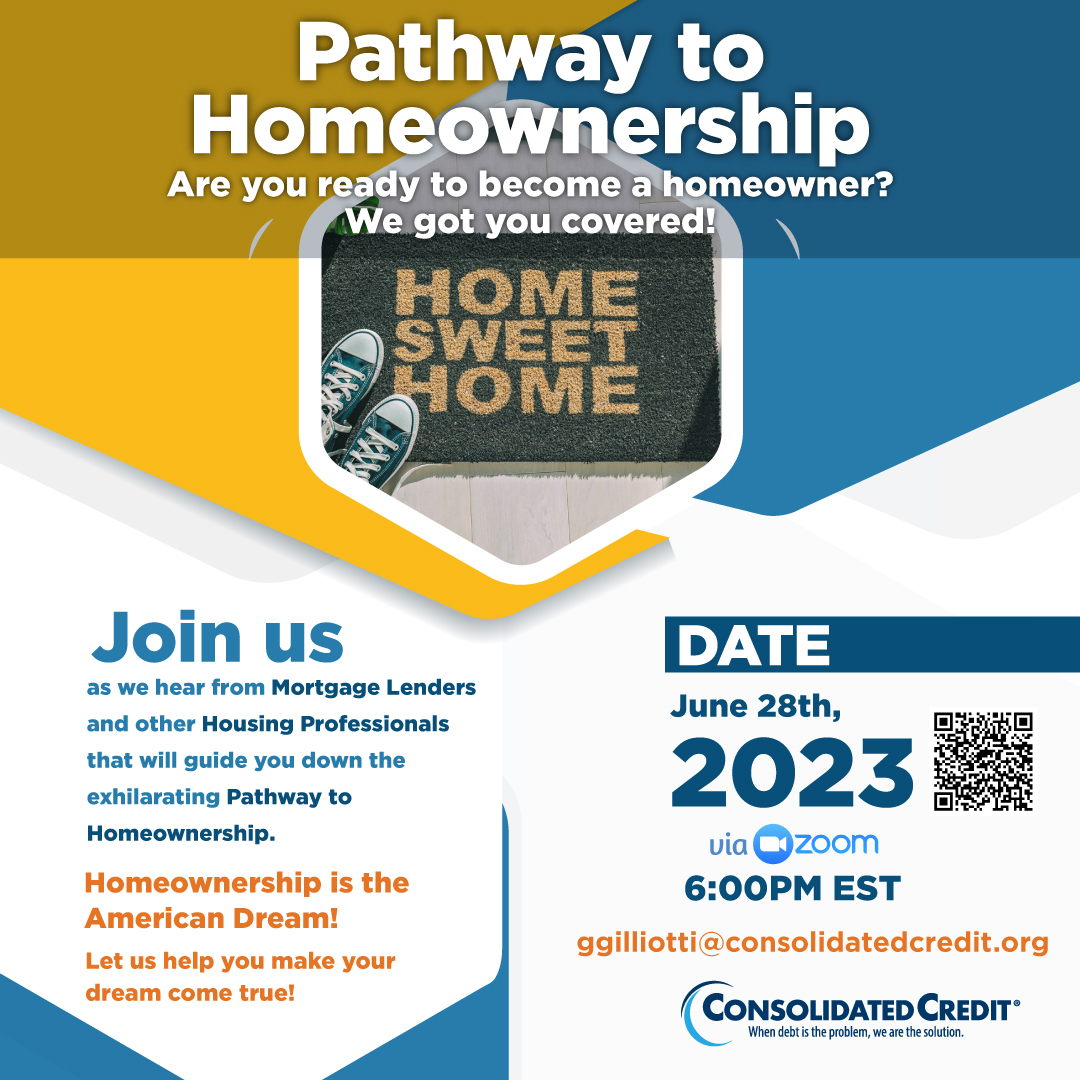 Pathway to Homeownership
Are you ready to become a homeowner? We got you covered!

HOME SWEET HOME

Join us
as we hear from Mortgage Lenders and other Housing Professionals that will guide you down the exhilarating Pathway to Homeownership.

Homeownership is the American Dream!

Let us help you make your dream come true!

DATE
June 28th, 2023
via zoom
6:00PM EST

ggilliotti@consolidatedcredit.org

CONSOLIDATED CREDIT®
When debt is the problem, we are the solution.